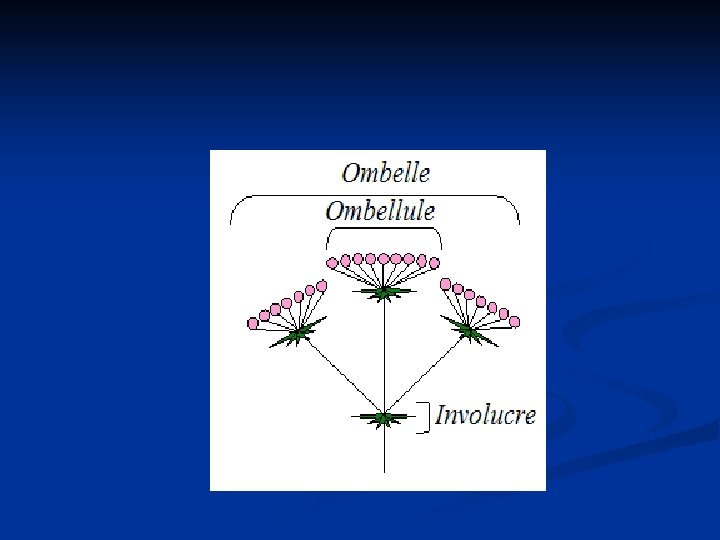 Ombelle
Ombellule
Involucre